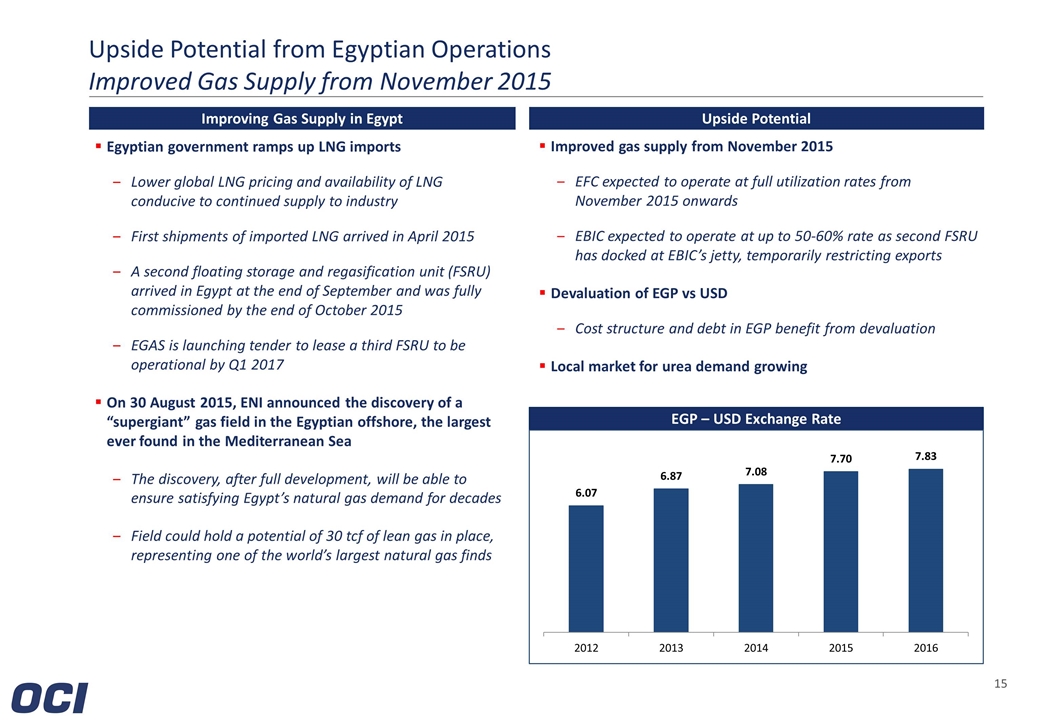 Upside Potential from Egyptian Operations
Improved Gas Supply from November 2015

Improving Gas Supply in Egypt

▪ Egyptian government ramps up LNG imports

– Lower global LNG pricing and availability of LNG conducive to continued supply to industry

– First shipments of imported LNG arrived in April 2015

– A second floating storage and regasification unit (FSRU) arrived in Egypt at the end of September and was fully commissioned by the end of October 2015

– EGAS is launching tender to lease a third FSRU to be operational by Q1 2017

▪ On 30 August 2015, ENI announced the discovery of a "supergiant" gas field in the Egyptian offshore, the largest ever found in the Mediterranean Sea

– The discovery, after full development, will be able to ensure satisfying Egypt's natural gas demand for decades

– Field could hold a potential of 30 tcf of lean gas in place, representing one of the world's largest natural gas finds

Upside Potential

▪ Improved gas supply from November 2015

– EFC expected to operate at full utilization rates from November 2015 onwards

– EBIC expected to operate at up to 50-60% rate as second FSRU has docked at EBIC's jetty, temporarily restricting exports

▪ Devaluation of EGP vs USD

– Cost structure and debt in EGP benefit from devaluation

▪ Local market for urea demand growing

EGP – USD Exchange Rate

6.07
6.87
7.08
7.70
7.83

2012
2013
2014
2015
2016

OCI

15